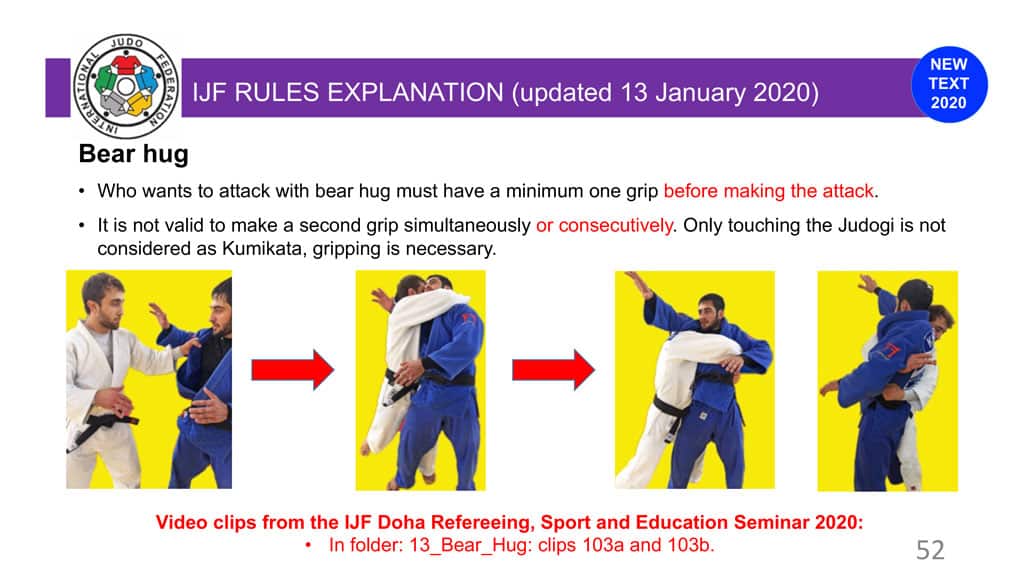 INTERNATIONAL JUDO FEDERATION

IJF RULES EXPLANATION (updated 13 January 2020)

NEW TEXT 2020

Bear hug

• Who wants to attack with bear hug must have a minimum one grip before making the attack.

• It is not valid to make a second grip simultaneously or consecutively. Only touching the Judogi is not considered as Kumikata, gripping is necessary.

Video clips from the IJF Doha Refereeing, Sport and Education Seminar 2020:

• In folder: 13_Bear_Hug: clips 103a and 103b.

52